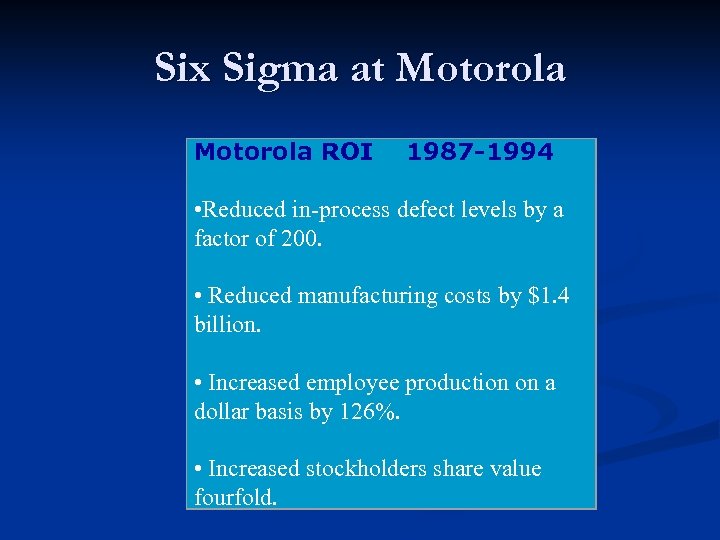 Six Sigma at Motorola

Motorola ROI 1987-1994

•Reduced in-process defect levels by a factor of 200.

• Reduced manufacturing costs by $1.4 billion.

• Increased employee production on a dollar basis by 126%.

• Increased stockholders share value fourfold.